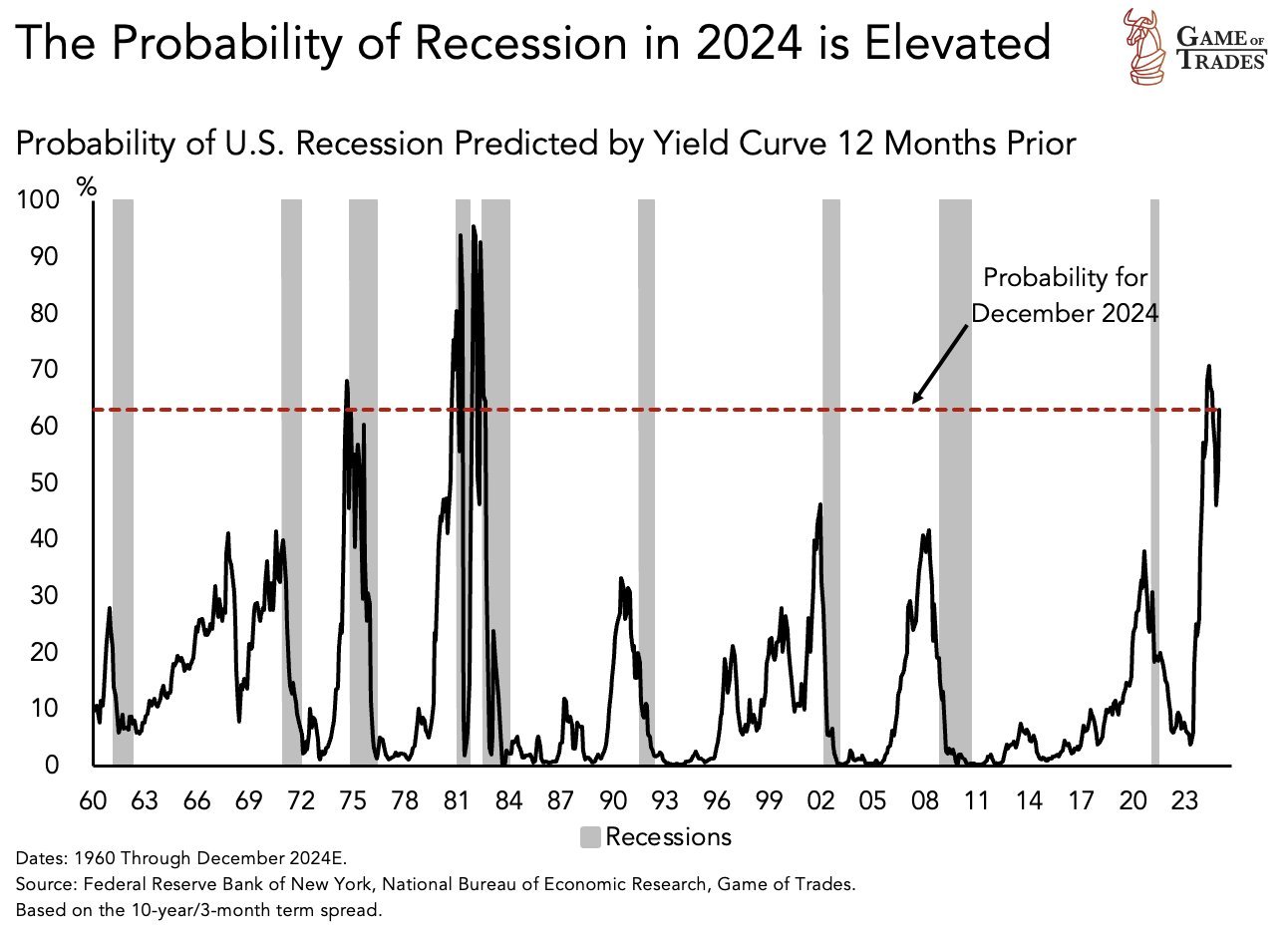 The Probability of Recession in 2024 is Elevated

GAME OF TRADES

Probability of U.S. Recession Predicted by Yield Curve 12 Months Prior

%

100
90
80
70
60
50
40
30
20
10
0

Probability for December 2024

60 63 66 69 72 75 78 81 84 87 90 93 96 99 02 05 08 11 14 17 20 23

Recessions

Dates: 1960 Through December 2024E.
Source: Federal Reserve Bank of New York, National Bureau of Economic Research, Game of Trades.
Based on the 10-year/3-month term spread.